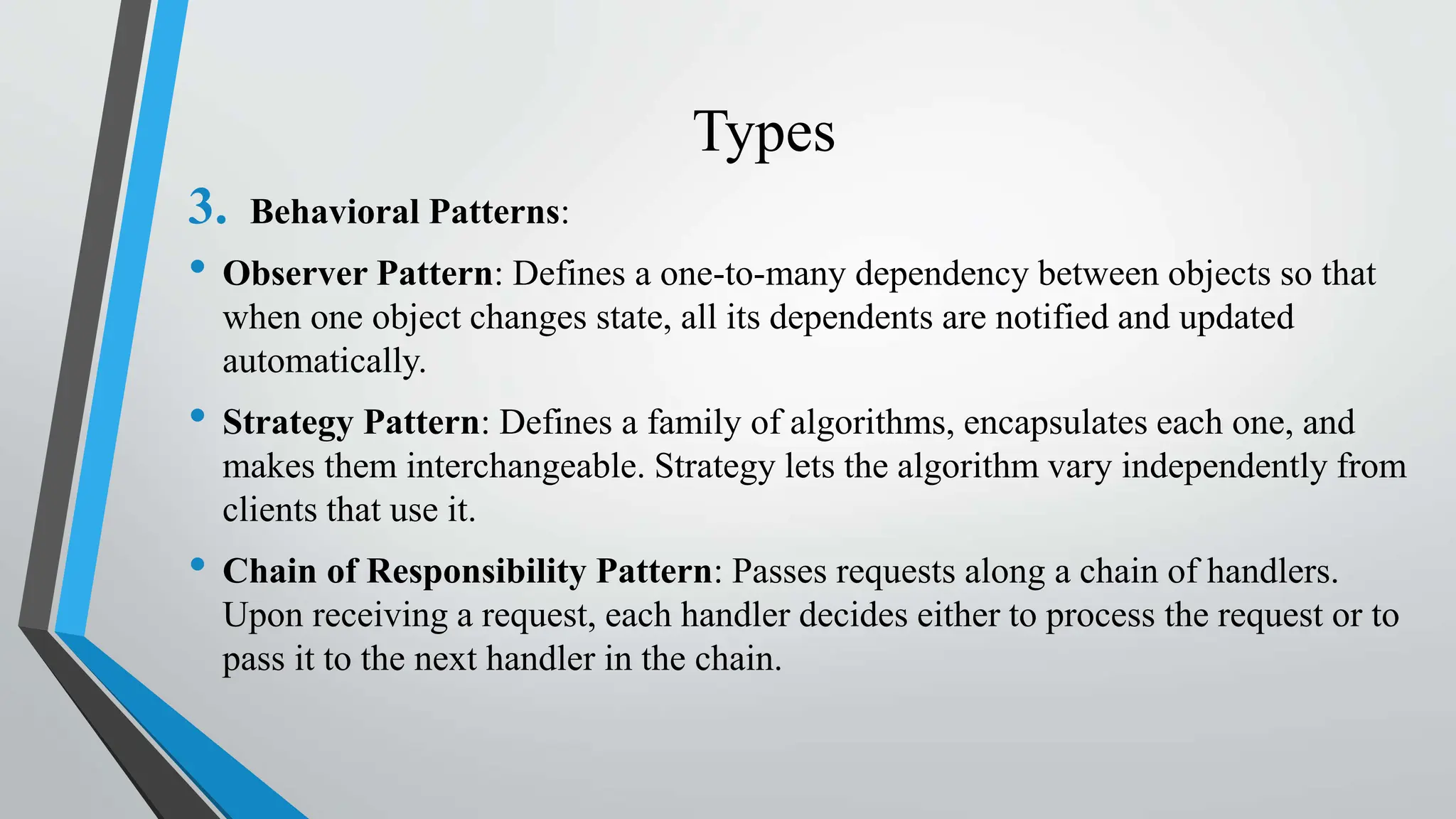 Types

3. Behavioral Patterns:

• Observer Pattern: Defines a one-to-many dependency between objects so that when one object changes state, all its dependents are notified and updated automatically.

• Strategy Pattern: Defines a family of algorithms, encapsulates each one, and makes them interchangeable. Strategy lets the algorithm vary independently from clients that use it.

• Chain of Responsibility Pattern: Passes requests along a chain of handlers. Upon receiving a request, each handler decides either to process the request or to pass it to the next handler in the chain.